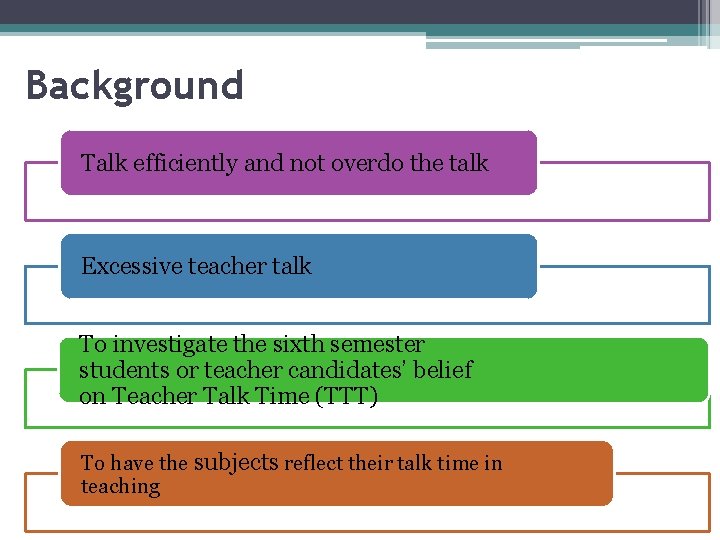 Background

Talk efficiently and not overdo the talk

Excessive teacher talk

To investigate the sixth semester students or teacher candidates' belief on Teacher Talk Time (TTT)

To have the subjects reflect their talk time in teaching